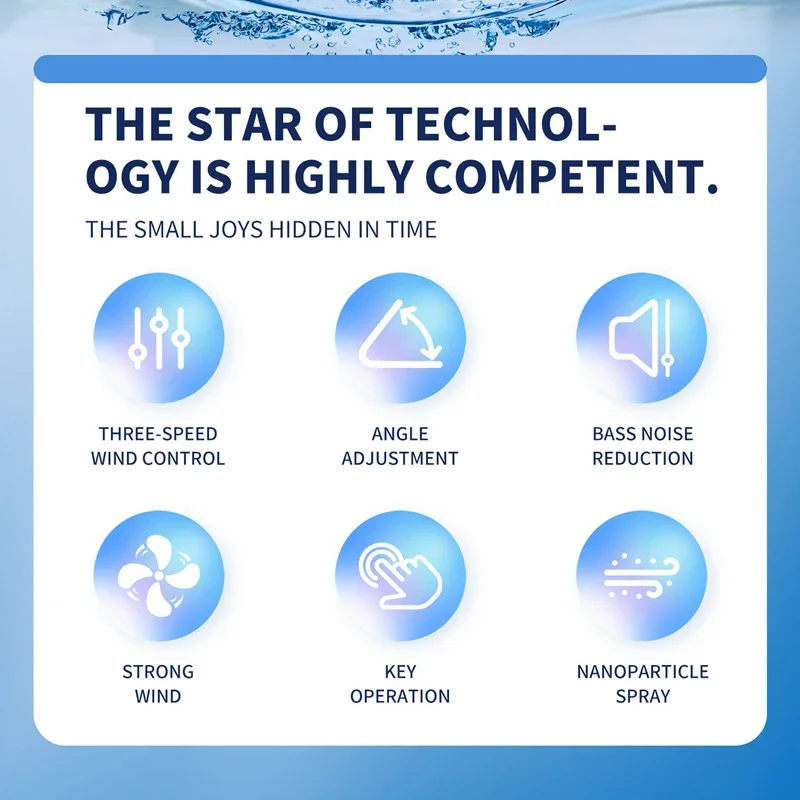 THE STAR OF TECHNOLOGY IS HIGHLY COMPETENT.

THE SMALL JOYS HIDDEN IN TIME

THREE-SPEED WIND CONTROL

ANGLE ADJUSTMENT

BASS NOISE REDUCTION

STRONG WIND

KEY OPERATION

NANOPARTICLE SPRAY